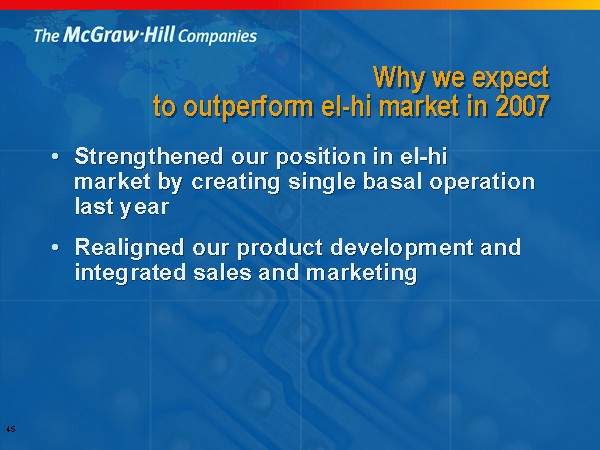 The McGraw·Hill Companies

Why we expect to outperform el-hi market in 2007

• Strengthened our position in el-hi market by creating single basal operation last year

• Realigned our product development and integrated sales and marketing

45